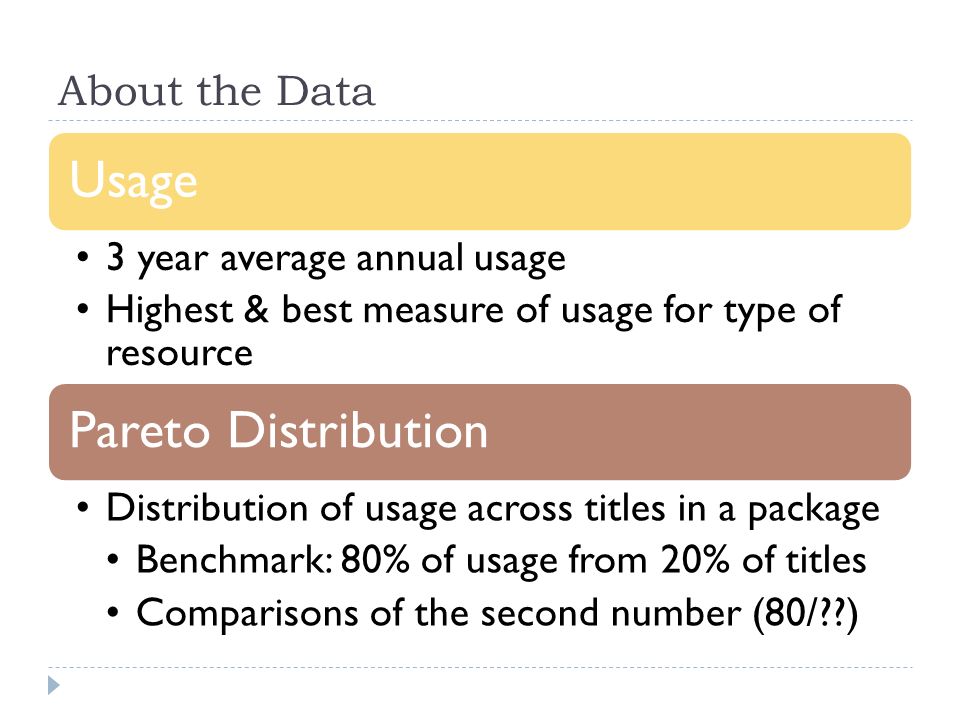 About the Data

Usage

• 3 year average annual usage
• Highest & best measure of usage for type of resource

Pareto Distribution

• Distribution of usage across titles in a package
  • Benchmark: 80% of usage from 20% of titles
  • Comparisons of the second number (80/??)